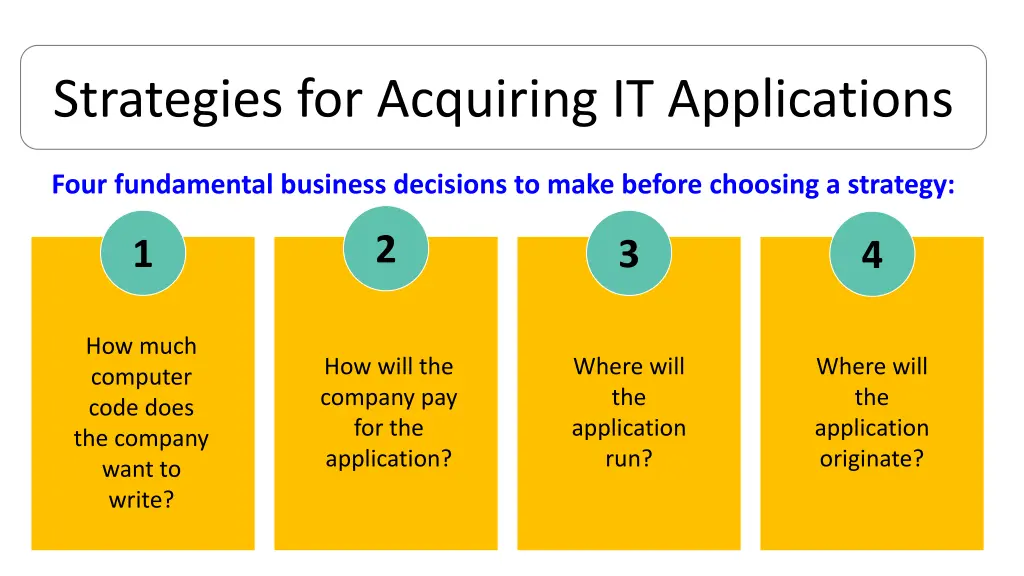 Strategies for Acquiring IT Applications

Four fundamental business decisions to make before choosing a strategy:

1

How much computer code does the company want to write?

2

How will the company pay for the application?

3

Where will the application run?

4

Where will the application originate?